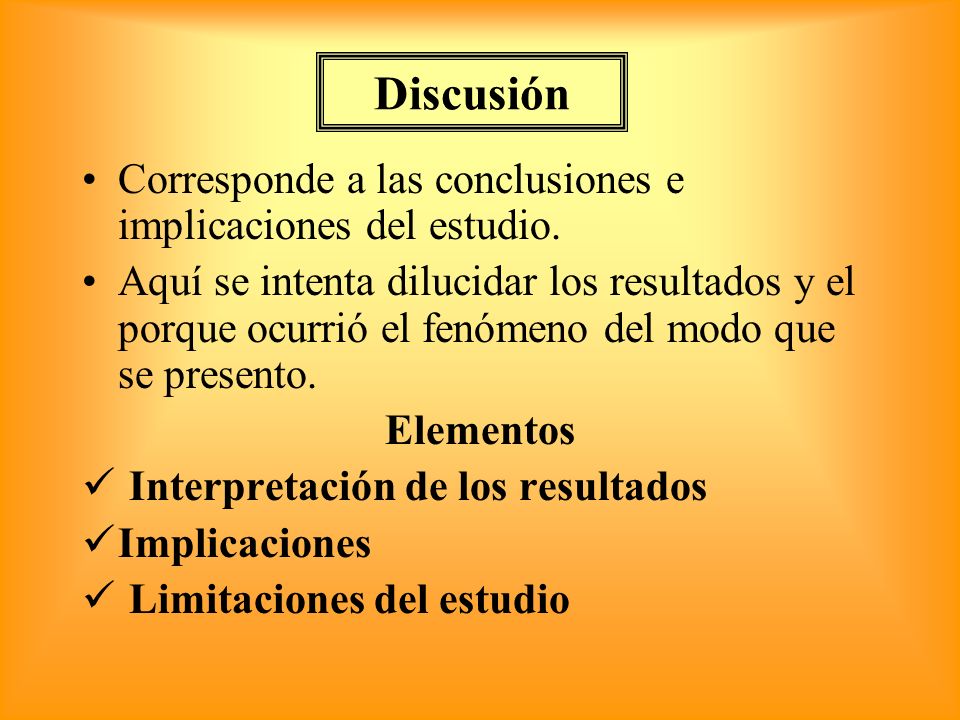 Discusión

• Corresponde a las conclusiones e implicaciones del estudio.

• Aquí se intenta dilucidar los resultados y el porque ocurrió el fenómeno del modo que se presento.

Elementos

✓ Interpretación de los resultados

✓ Implicaciones

✓ Limitaciones del estudio